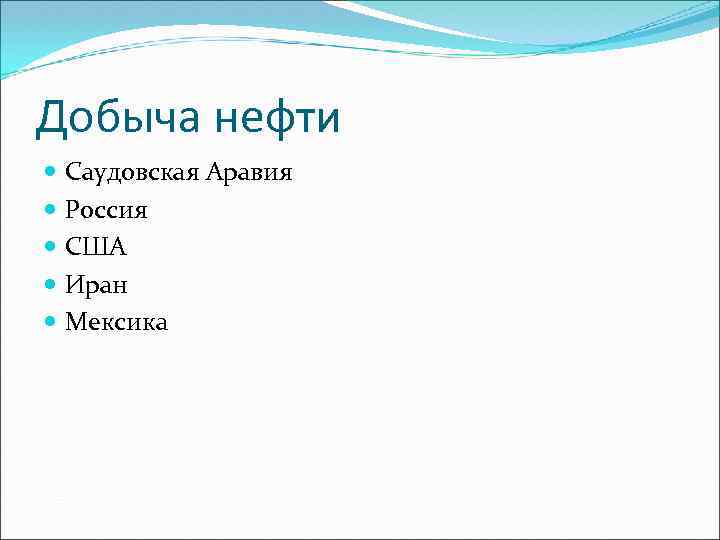 Добыча нефти

- Саудовская Аравия
- Россия
- США
- Иран
- Мексика